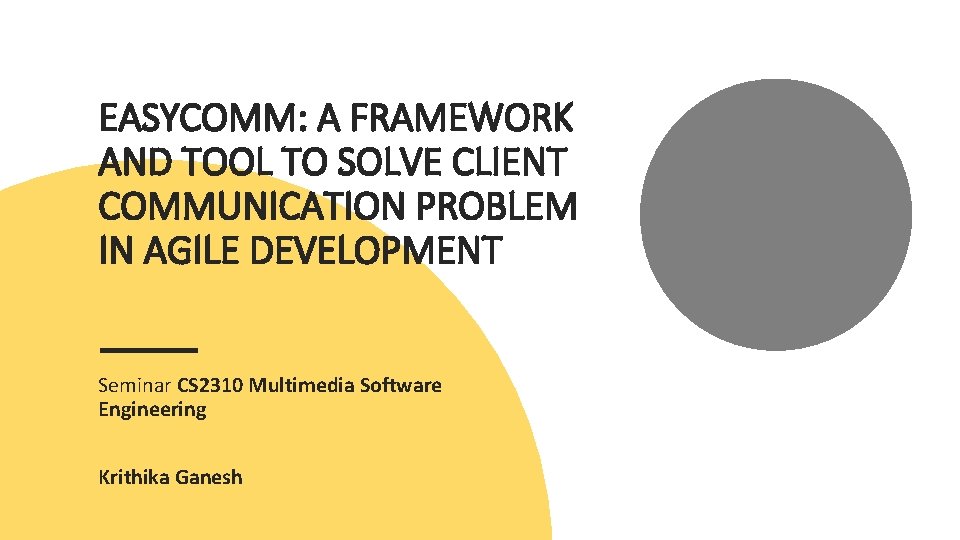 EASYCOMM: A FRAMEWORK AND TOOL TO SOLVE CLIENT COMMUNICATION PROBLEM IN AGILE DEVELOPMENT

Seminar CS2310 Multimedia Software Engineering

Krithika Ganesh